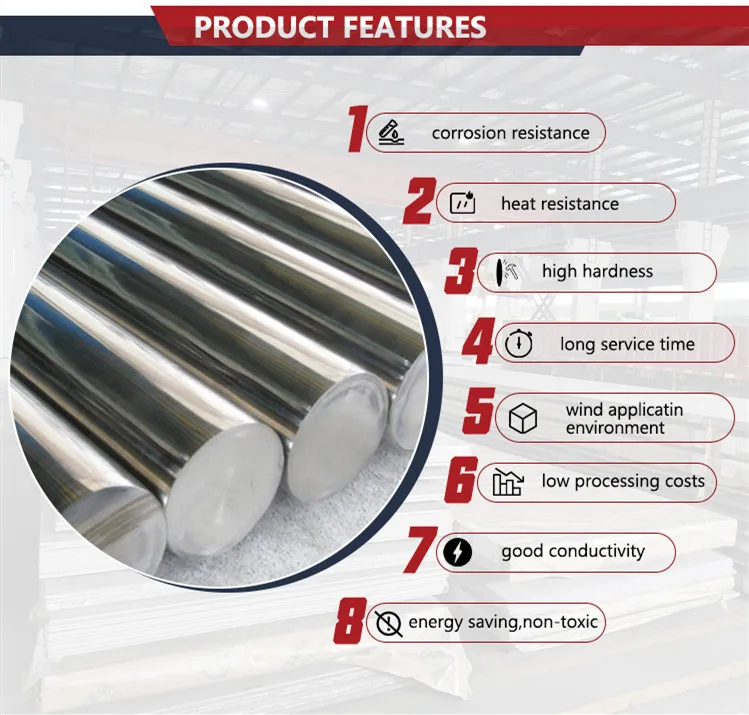 PRODUCT FEATURES

1 corrosion resistance

2 heat resistance

3 high hardness

4 long service time

5 wind applicatin environment

6 low processing costs

7 good conductivity

8 energy saving,non-toxic